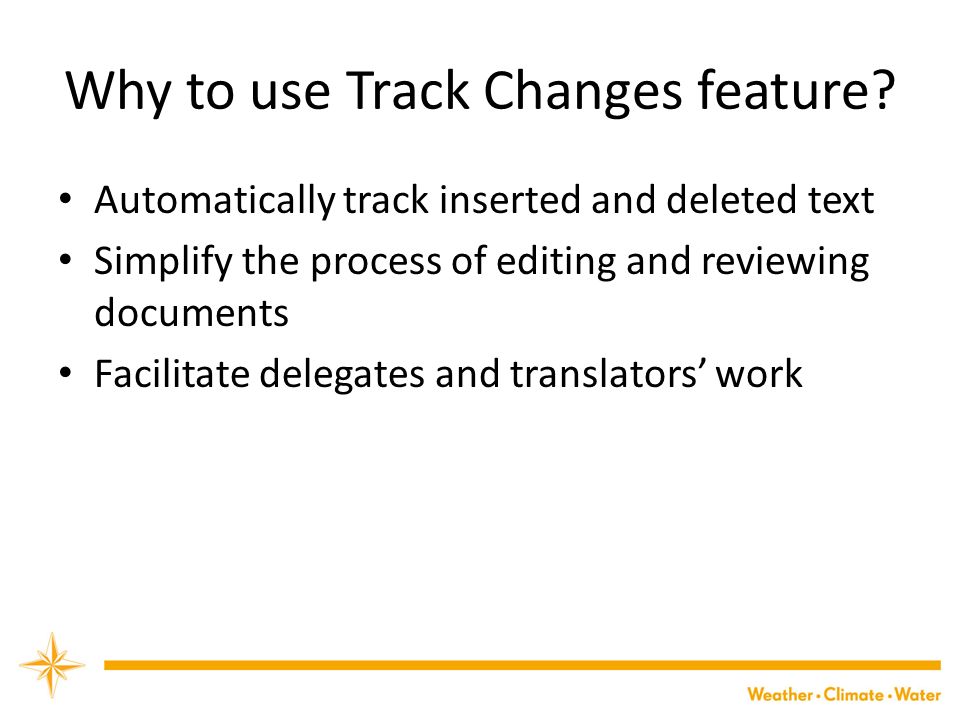 Why to use Track Changes feature?

• Automatically track inserted and deleted text
• Simplify the process of editing and reviewing documents
• Facilitate delegates and translators' work

Weather • Climate • Water